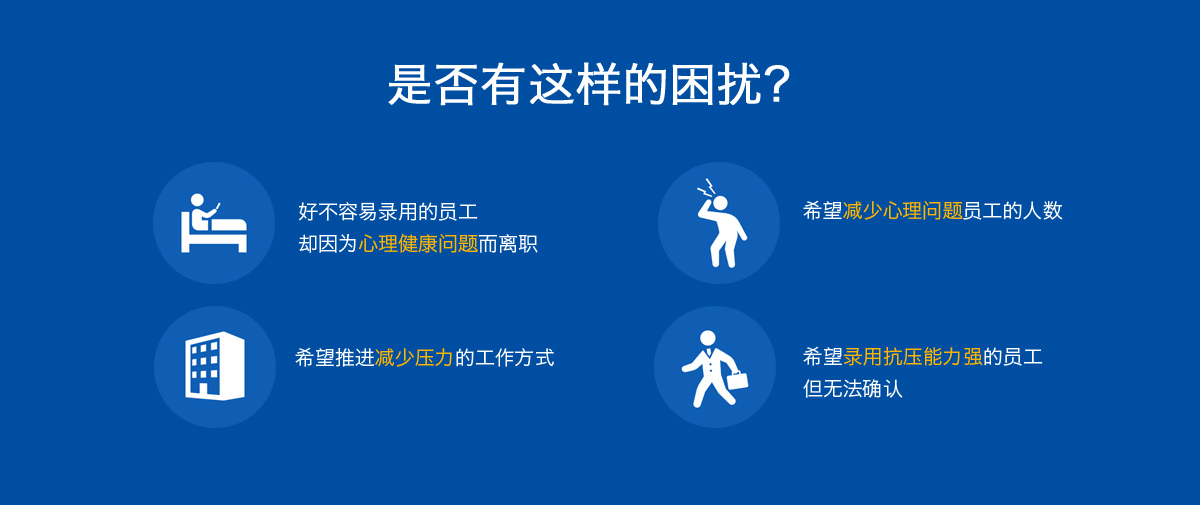 是否有这样的困扰？

好不容易录用的员工
却因为心理健康问题而离职

希望减少心理问题员工的人数

希望推进减少压力的工作方式

希望录用抗压能力强的员工
但无法确认